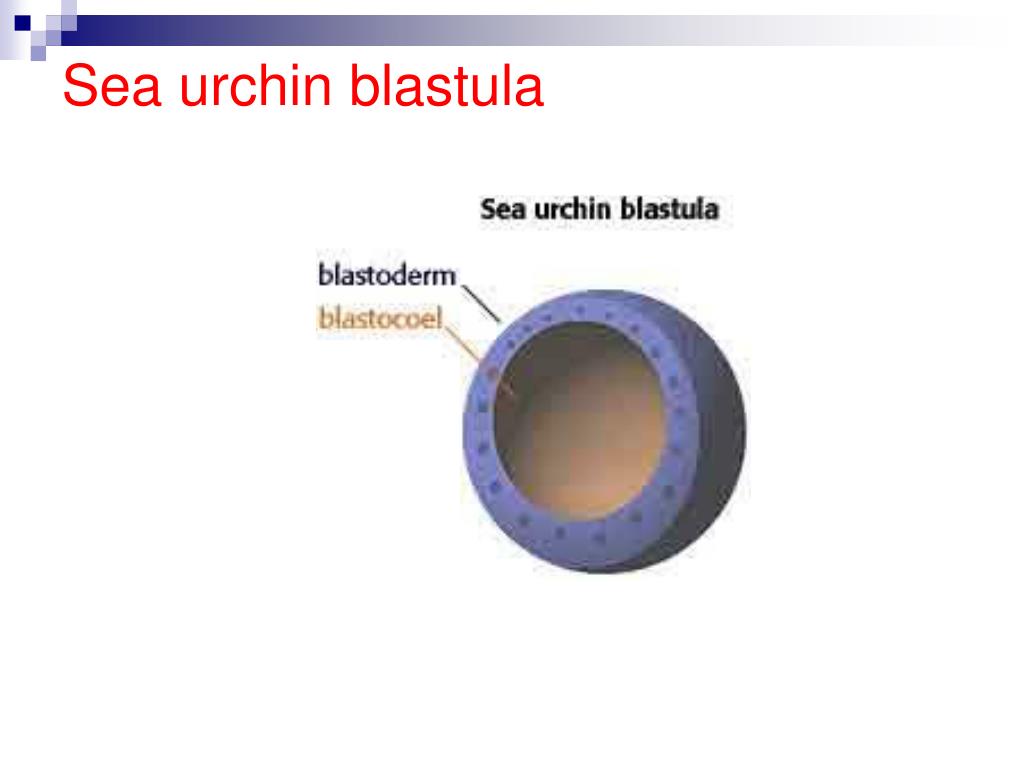 Sea urchin blastula

Sea urchin blastula

blastoderm

blastocoel